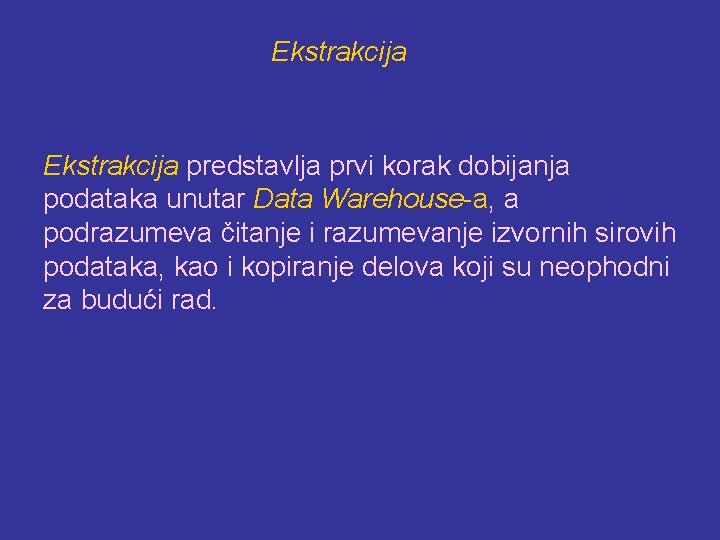 Ekstrakcija

Ekstrakcija predstavlja prvi korak dobijanja podataka unutar Data Warehouse-a, a podrazumeva čitanje i razumevanje izvornih sirovih podataka, kao i kopiranje delova koji su neophodni za budući rad.